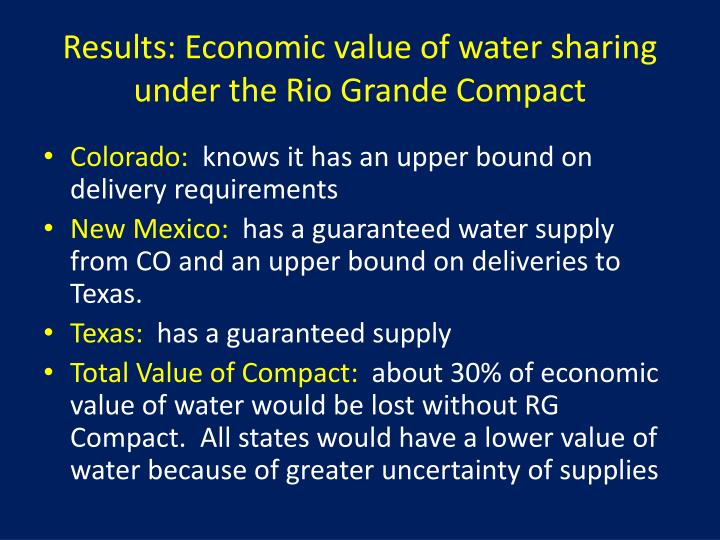 Results: Economic value of water sharing under the Rio Grande Compact

• Colorado: knows it has an upper bound on delivery requirements
• New Mexico: has a guaranteed water supply from CO and an upper bound on deliveries to Texas.
• Texas: has a guaranteed supply
• Total Value of Compact: about 30% of economic value of water would be lost without RG Compact. All states would have a lower value of water because of greater uncertainty of supplies